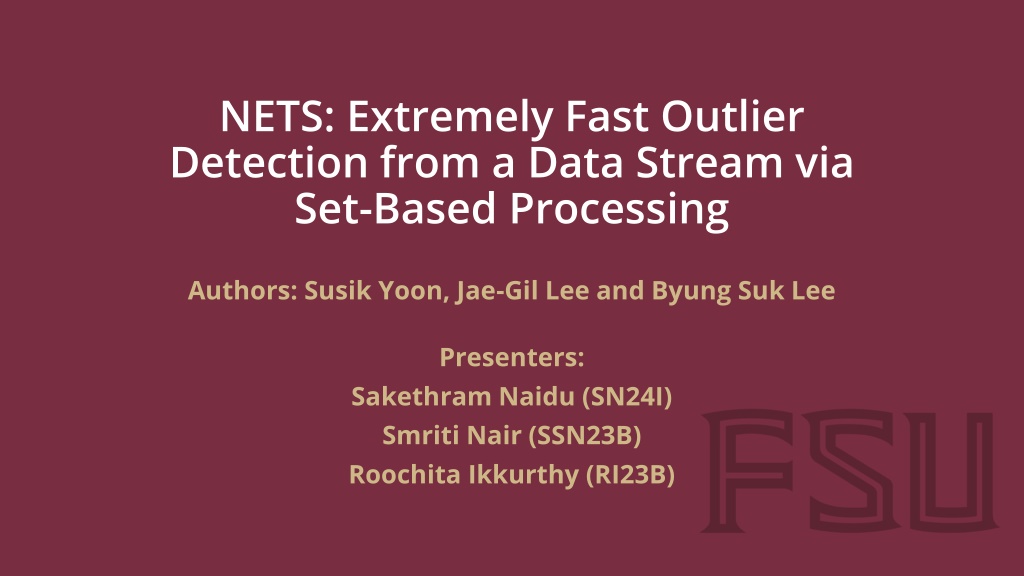 NETS: Extremely Fast Outlier Detection from a Data Stream via Set-Based Processing

Authors: Susik Yoon, Jae-Gil Lee and Byung Suk Lee

Presenters:
Sakethram Naidu (SN24I)
Smriti Nair (SSN23B)
Roochita Ikkurthy (RI23B)

FSU